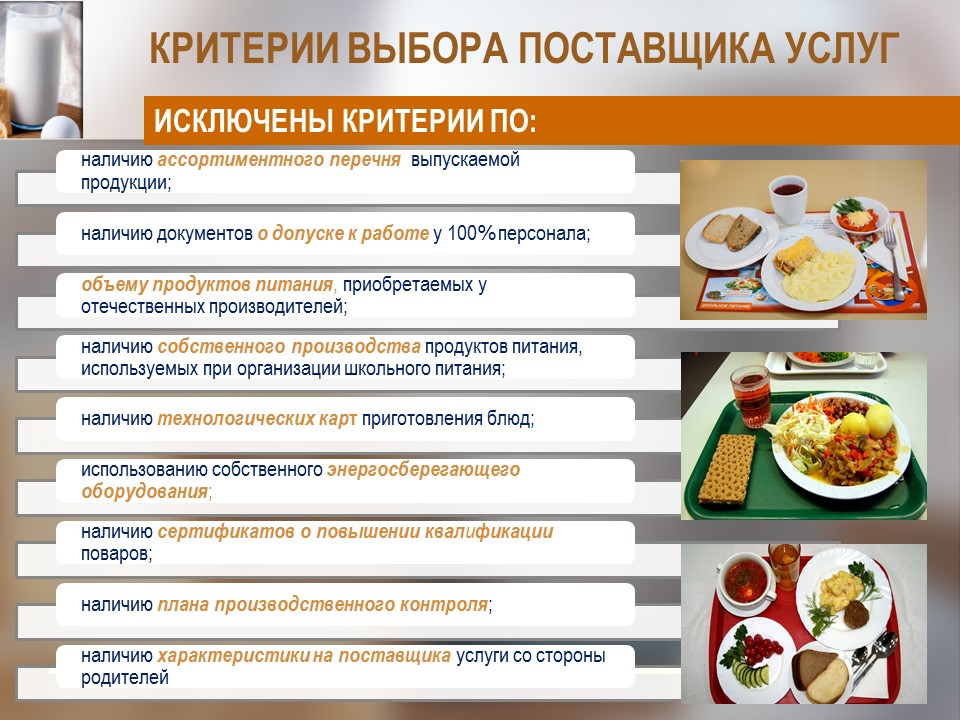 КРИТЕРИИ ВЫБОРА ПОСТАВЩИКА УСЛУГ

ИСКЛЮЧЕНЫ КРИТЕРИИ ПО:

наличию ассортиментного перечня выпускаемой продукции;

наличию документов о допуске к работе у 100%персонала;

объему продуктов питания, приобретаемых у отечественных производителей;

наличию собственного производства продуктов питания, используемых при организации школьного питания;

наличию технологических карт приготовления блюд;

использованию собственного энергосберегающего оборудования;

наличию сертификатов о повышении квалификации поваров;

наличию плана производственного контроля;

наличию характеристики на поставщика услуги со стороны родителей